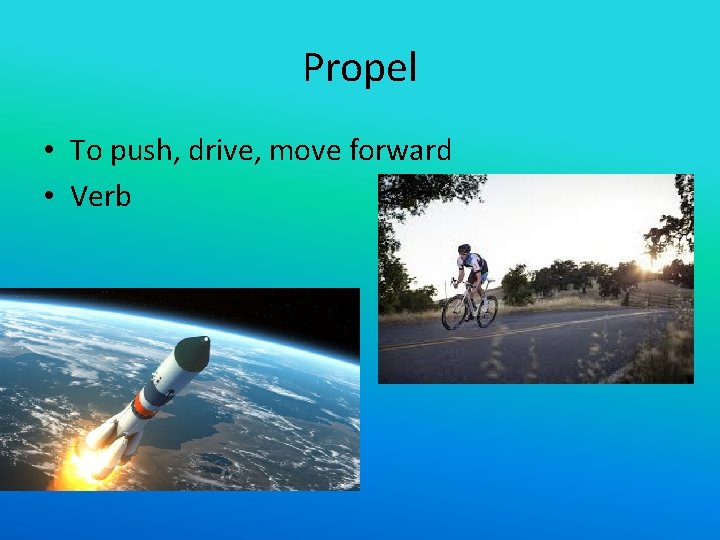 Propel

• To push, drive, move forward
• Verb